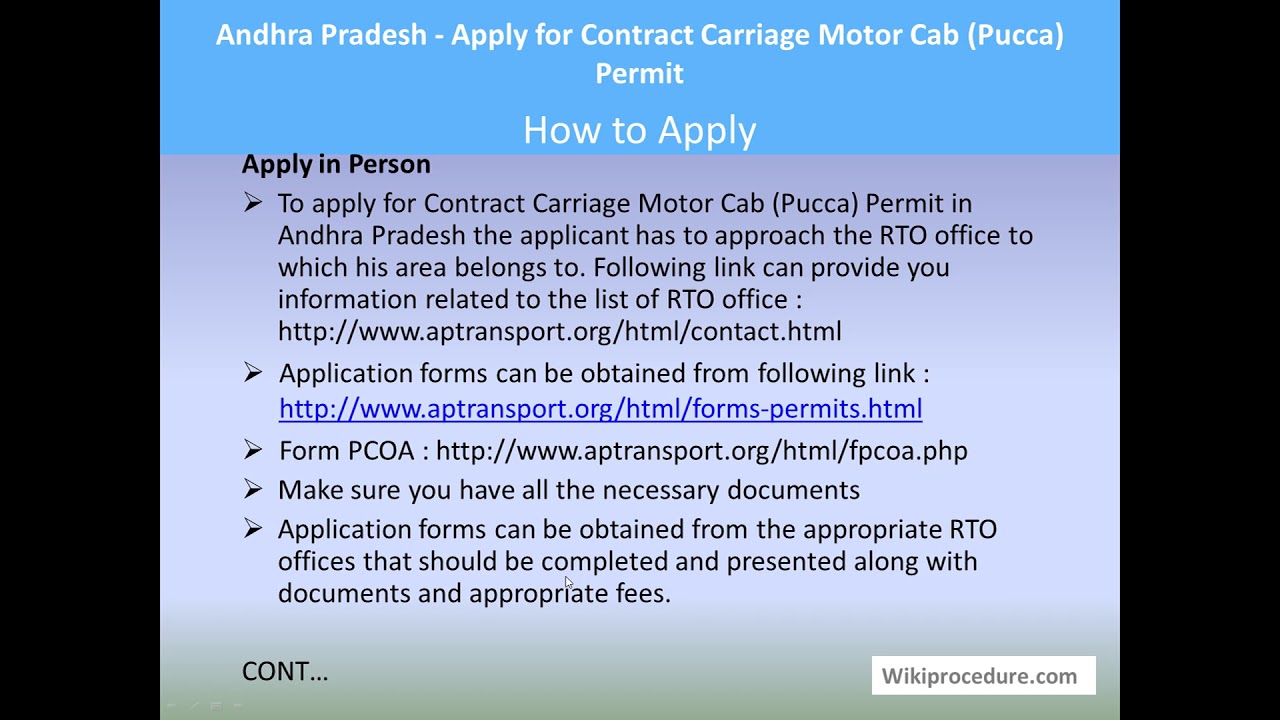 Andhra Pradesh - Apply for Contract Carriage Motor Cab (Pucca) Permit

How to Apply

Apply in Person

➢ To apply for Contract Carriage Motor Cab (Pucca) Permit in Andhra Pradesh the applicant has to approach the RTO office to which his area belongs to. Following link can provide you information related to the list of RTO office : http://www.aptransport.org/html/contact.html

➢ Application forms can be obtained from following link : http://www.aptransport.org/html/forms-permits.html

➢ Form PCOA : http://www.aptransport.org/html/fpcoa.php

➢ Make sure you have all the necessary documents

➢ Application forms can be obtained from the appropriate RTO offices that should be completed and presented along with documents and appropriate fees.

CONT…

Wikiprocedure.com